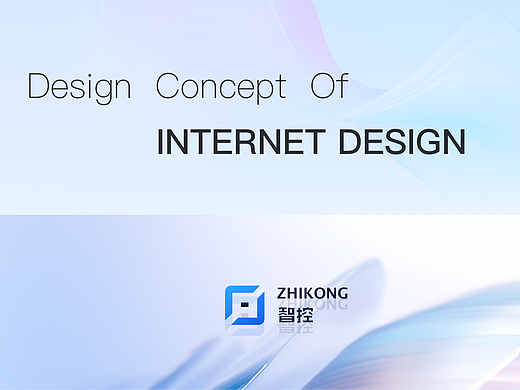 Design Concept Of

INTERNET DESIGN

ZHIKONG
智控